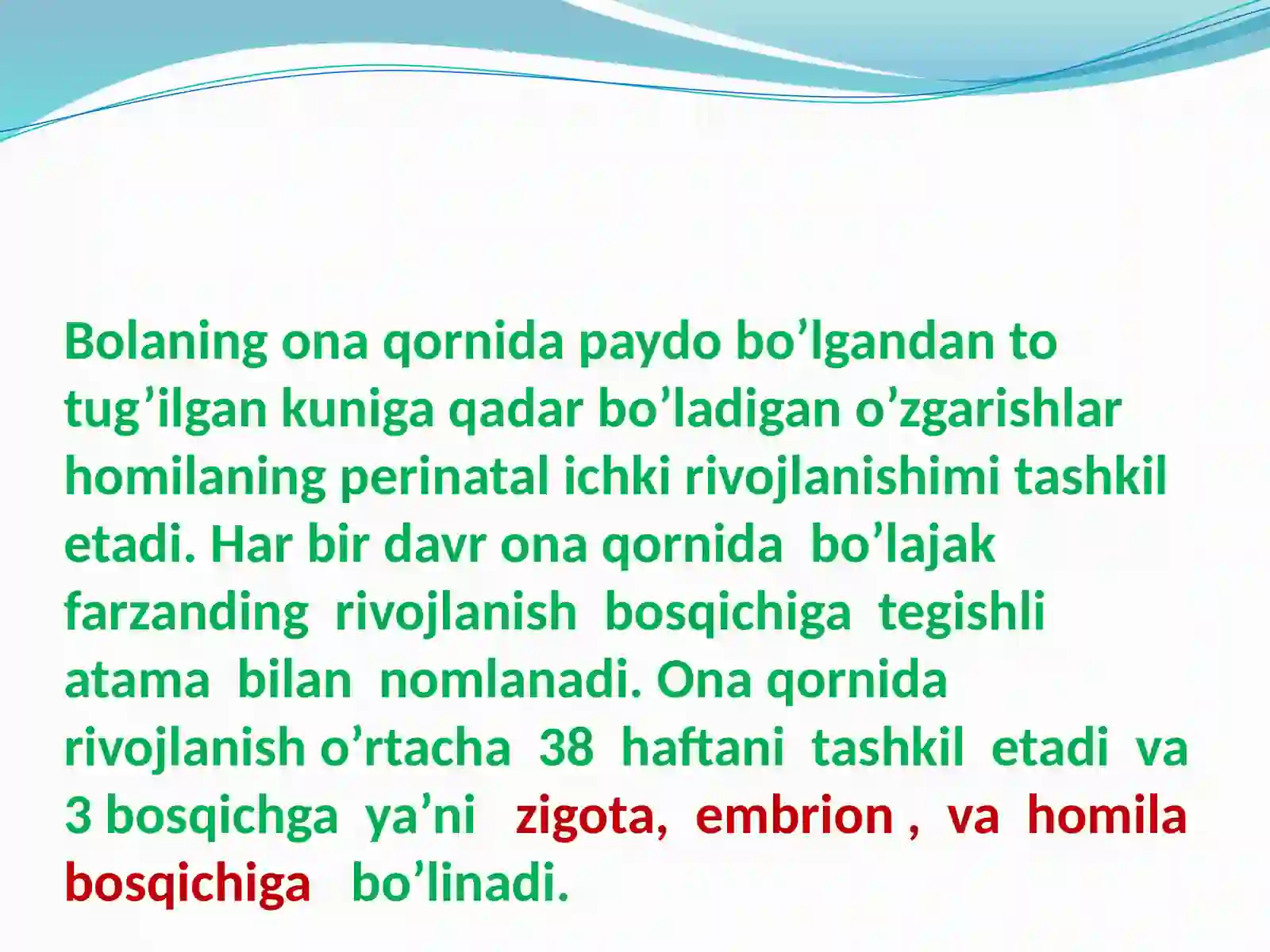 Bolaning ona qornida paydo bo’lgandan to tug’ilgan kuniga qadar bo’ladigan o’zgarishlar homilaning perinatal ichki rivojlanishimi tashkil etadi. Har bir davr ona qornida bo’lajak farzanding rivojlanish bosqichiga tegishli atama bilan nomlanadi. Ona qornida rivojlanish o’rtacha 38 haftani tashkil etadi va 3 bosqichga ya’ni zigota, embrion , va homila bosqichiga bo’linadi.